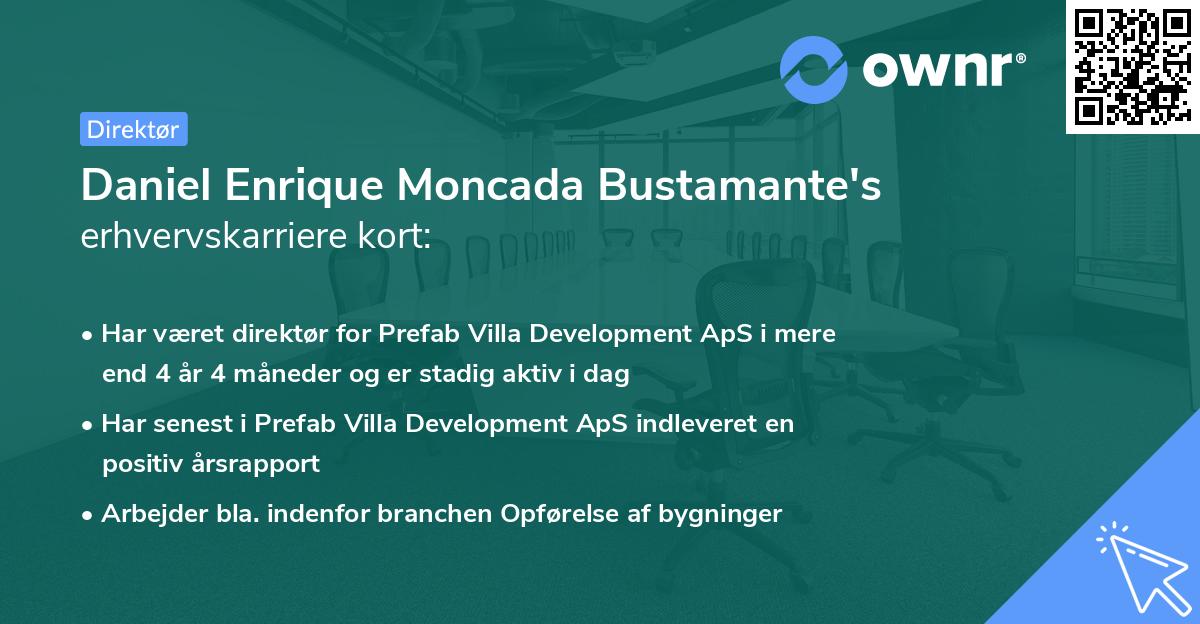 ownr®

Direktør

Daniel Enrique Moncada Bustamante's erhvervskarriere kort:

• Har været direktør for Prefab Villa Development ApS i mere end 4 år 4 måneder og er stadig aktiv i dag
• Har senest i Prefab Villa Development ApS indleveret en positiv årsrapport
• Arbejder bla. indenfor branchen Opførelse af bygninger